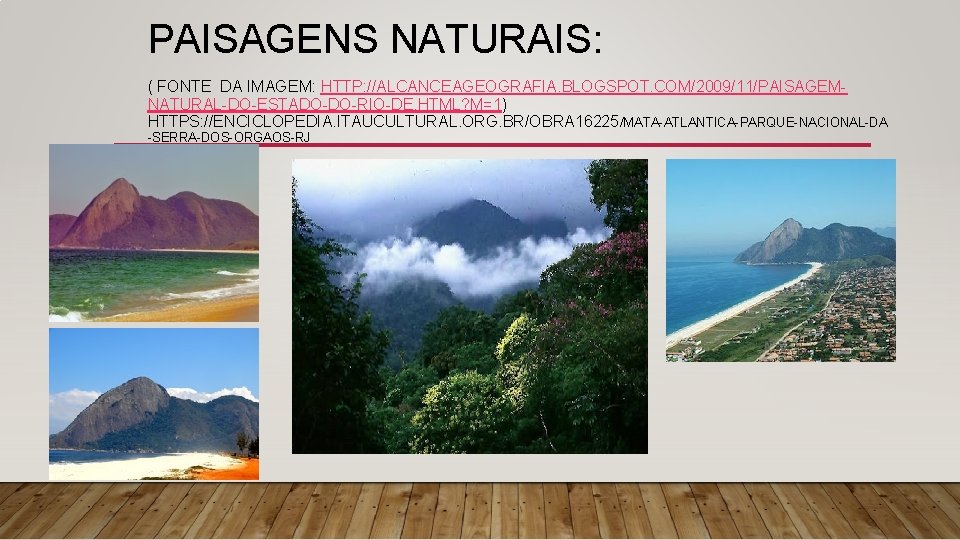 PAISAGENS NATURAIS:

( FONTE DA IMAGEM: HTTP://ALCANCEAGEOGRAFIA.BLOGSPOT.COM/2009/11/PAISAGEM-NATURAL-DO-ESTADO-DO-RIO-DE.HTML?M=1)
HTTPS://ENCICLOPEDIA.ITAUCULTURAL.ORG.BR/OBRA16225/MATA-ATLANTICA-PARQUE-NACIONAL-DA-SERRA-DOS-ORGAOS-RJ